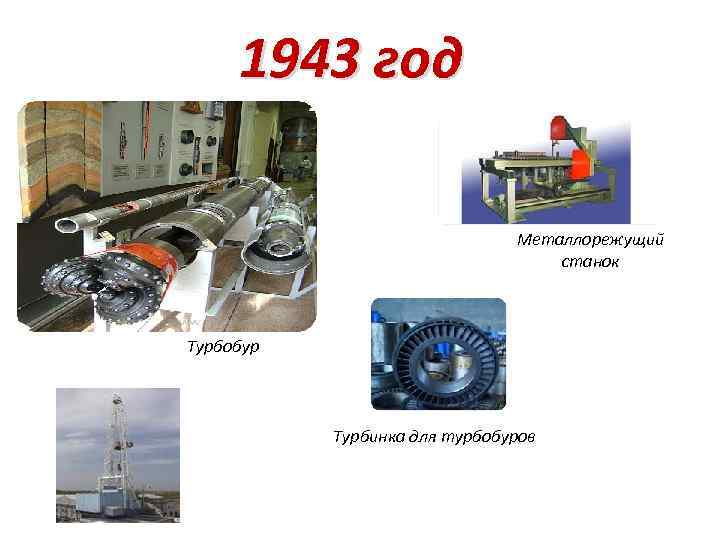 1943 год

Металлорежущий станок

Турбобур

Турбинка для турбобуров